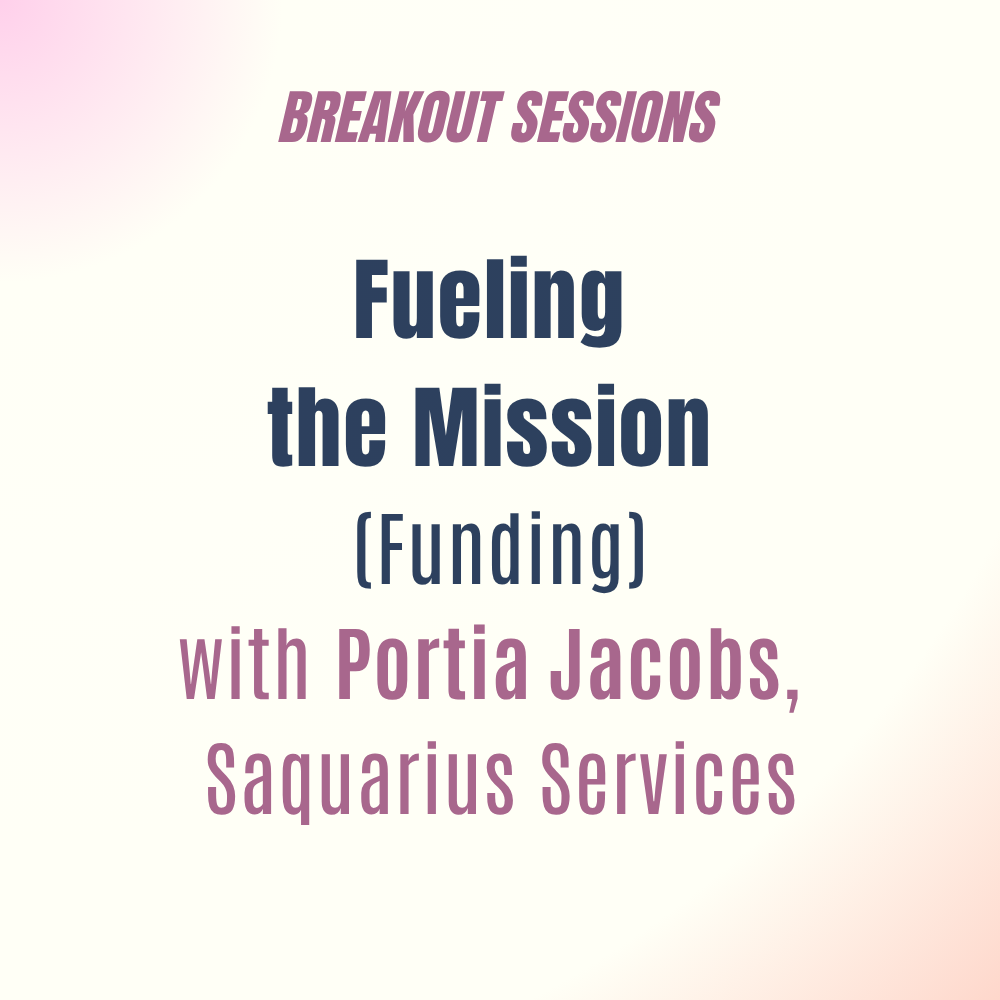 BREAKOUT SESSIONS

Fueling the Mission (Funding)

with Portia Jacobs, Saquarius Services